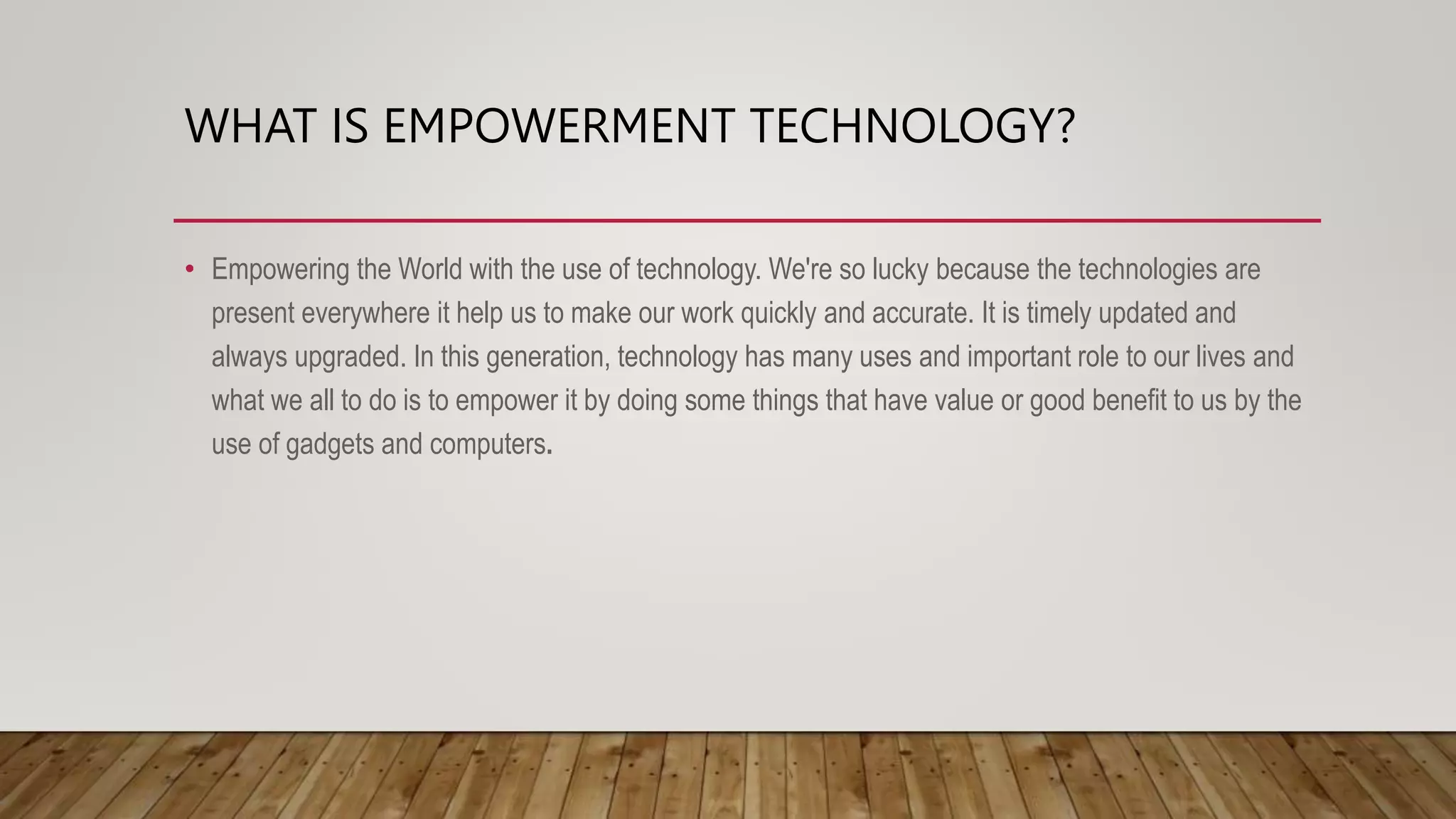 WHAT IS EMPOWERMENT TECHNOLOGY?

• Empowering the World with the use of technology. We're so lucky because the technologies are present everywhere it help us to make our work quickly and accurate. It is timely updated and always upgraded. In this generation, technology has many uses and important role to our lives and what we all to do is to empower it by doing some things that have value or good benefit to us by the use of gadgets and computers.